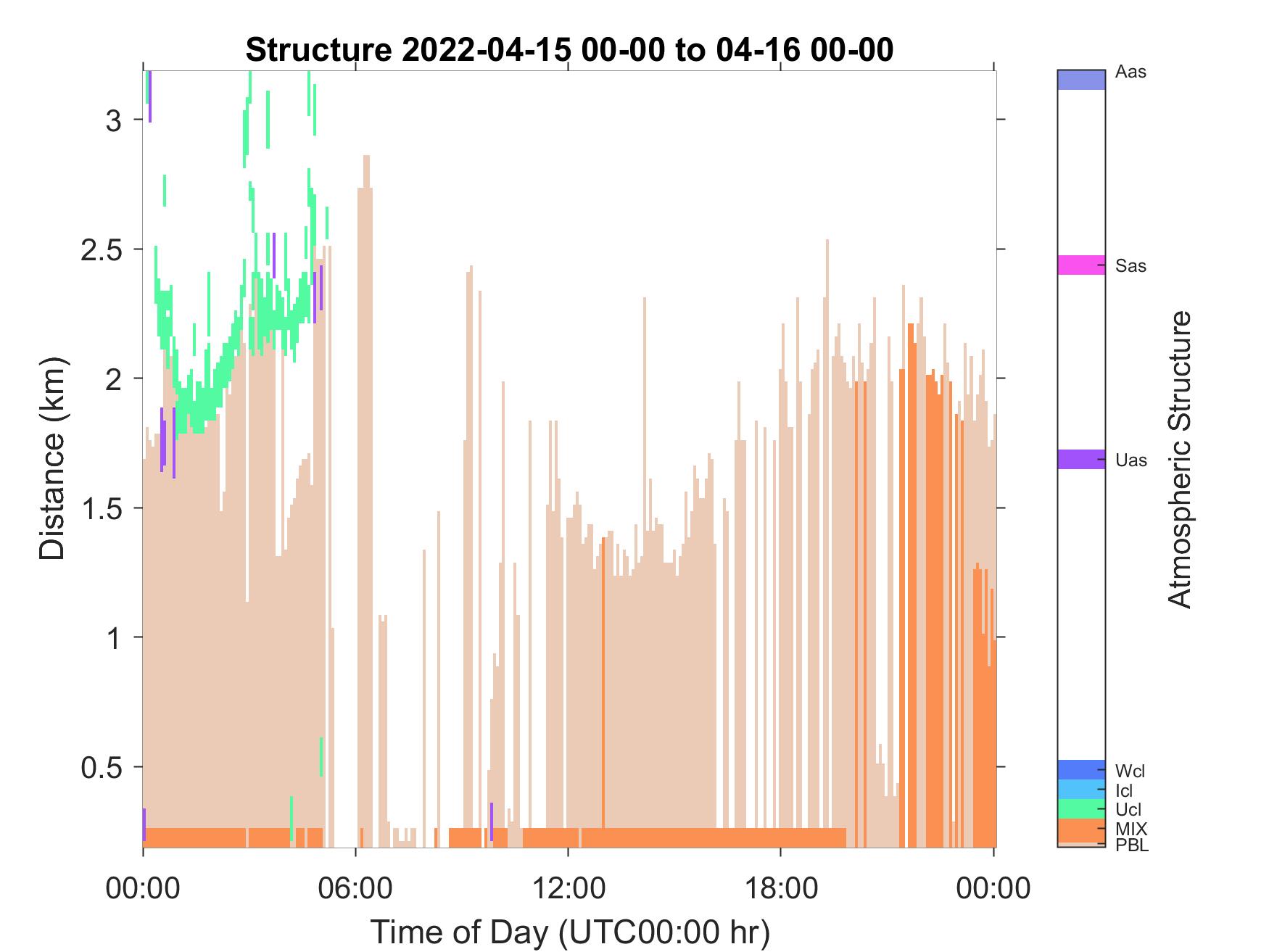 Structure 2022-04-15 00-00 to 04-16 00-00

Distance (km)

3
2.5
2
1.5
1
0.5

00:00
06:00
12:00
18:00
00:00

Time of Day (UTC00:00 hr)

Aas
Sas
Uas
Wcl
Icl
Ucl
MIX
PBL

Atmospheric Structure